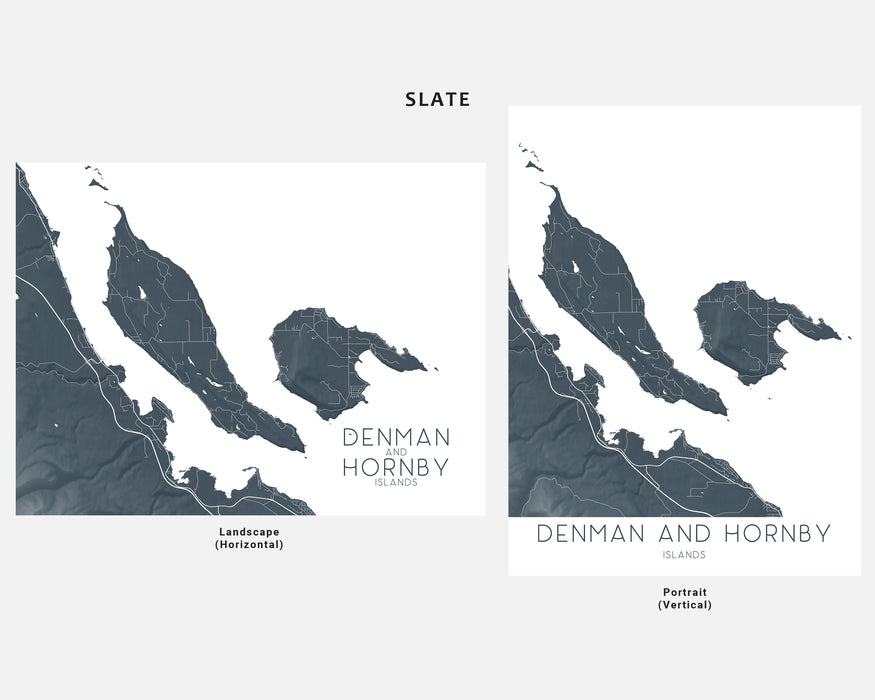 SLATE

DENMAN
AND
HORNBY
ISLANDS

Landscape
(Horizontal)

DENMAN AND HORNBY
ISLANDS

Portrait
(Vertical)